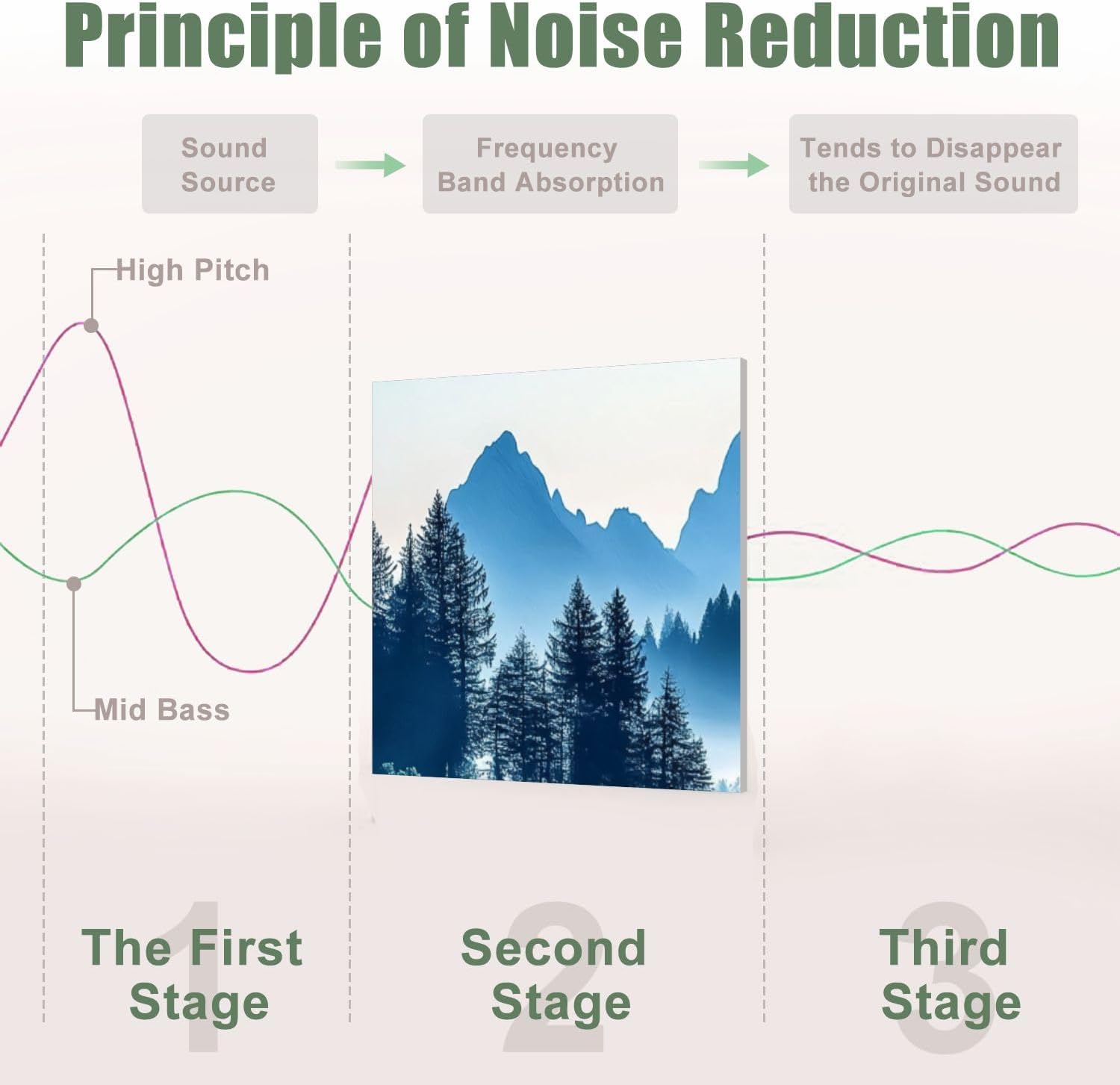 Principle of Noise Reduction

Sound Source

Frequency Band Absorption

Tends to Disappear the Original Sound

High Pitch

Mid Bass

1
The First Stage

2
Second Stage

3
Third Stage